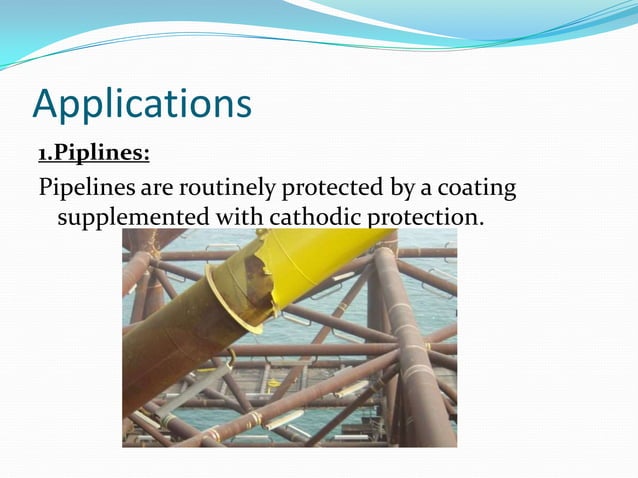 Applications

1.Piplines:

Pipelines are routinely protected by a coating supplemented with cathodic protection.